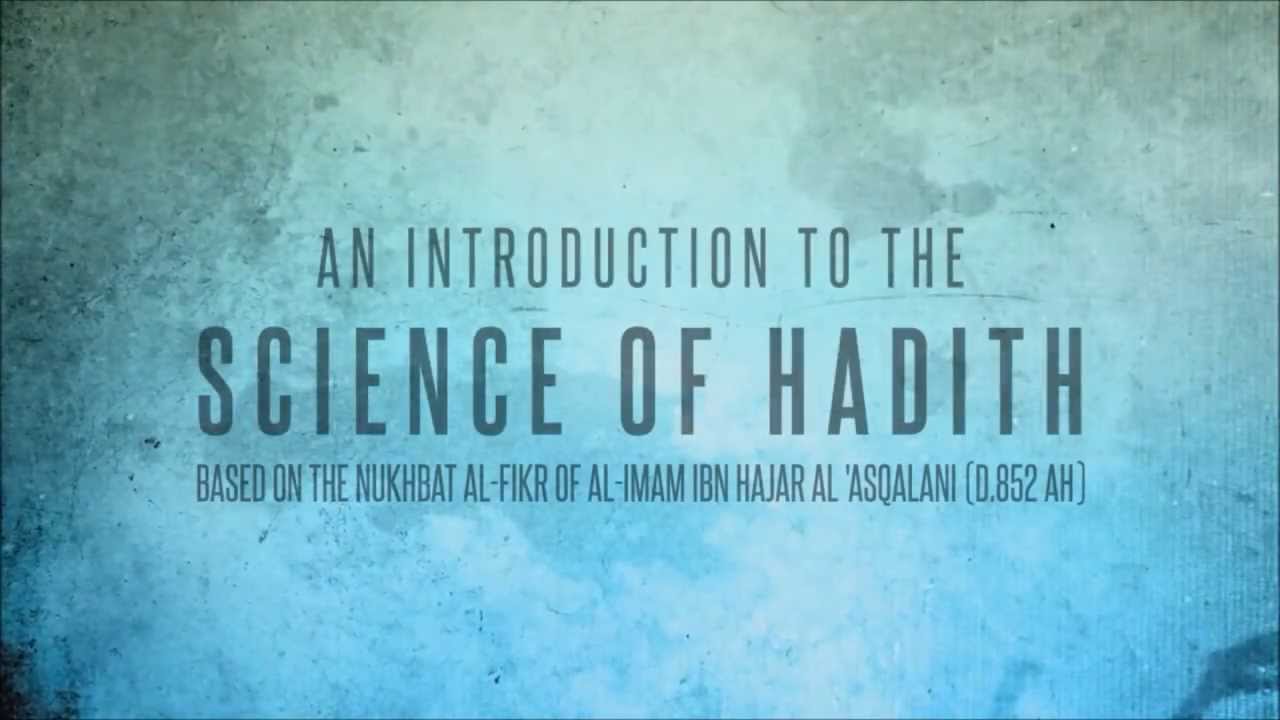 AN INTRODUCTION TO THE

SCIENCE OF HADITH

BASED ON THE NUKHBAT AL-FIKR OF AL-IMAM IBN HAJAR AL 'ASQALANI (D.852 AH)